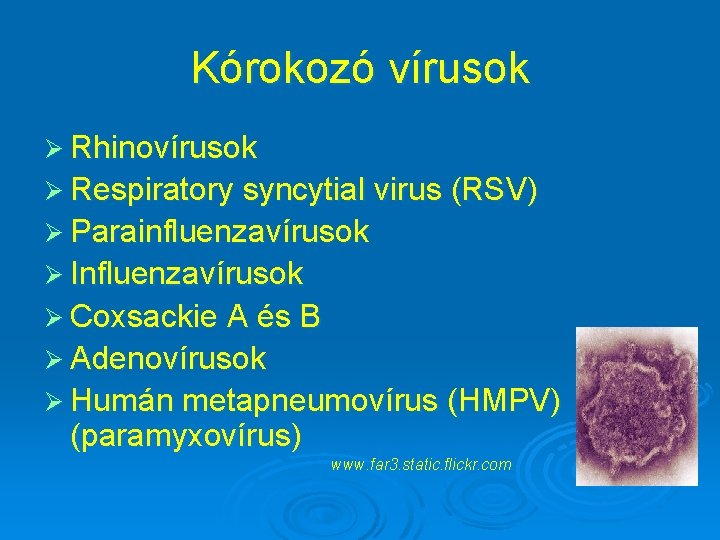 Kórokozó vírusok

➢ Rhinovírusok
➢ Respiratory syncytial virus (RSV)
➢ Parainfluenzavírusok
➢ Influenzavírusok
➢ Coxsackie A és B
➢ Adenovírusok
➢ Humán metapneumovírus (HMPV) (paramyxovírus)

www.far3.static.flickr.com